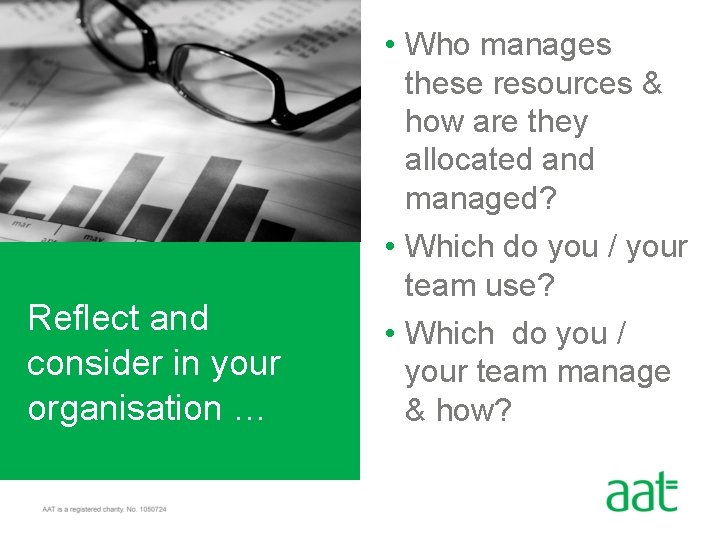 mar

may

Reflect and consider in your organisation …

• Who manages these resources & how are they allocated and managed?

• Which do you / your team use?

• Which  do you / your team manage & how?

AAT is a registered charity. No. 1050724

aat